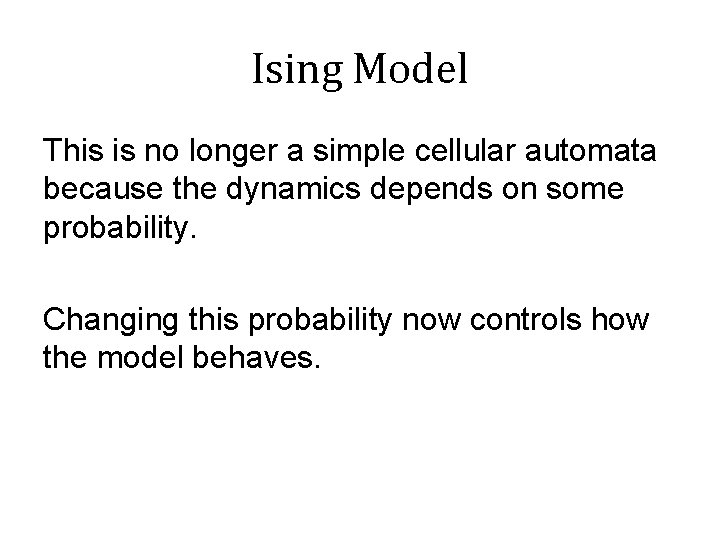 Ising Model

This is no longer a simple cellular automata because the dynamics depends on some probability.

Changing this probability now controls how the model behaves.